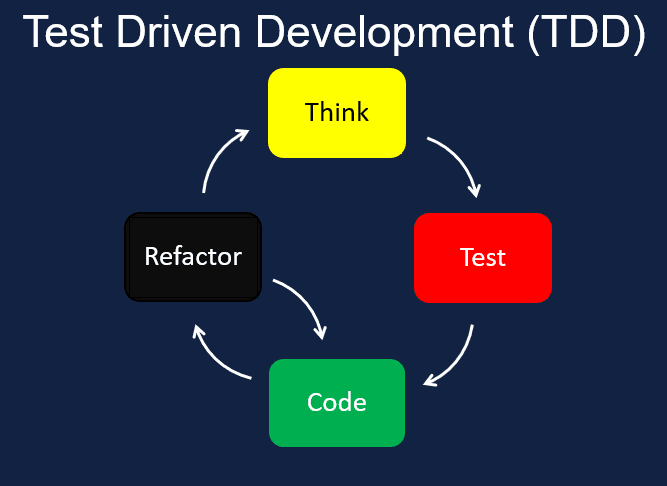 Test Driven Development (TDD)

Think

Test

Code

Refactor